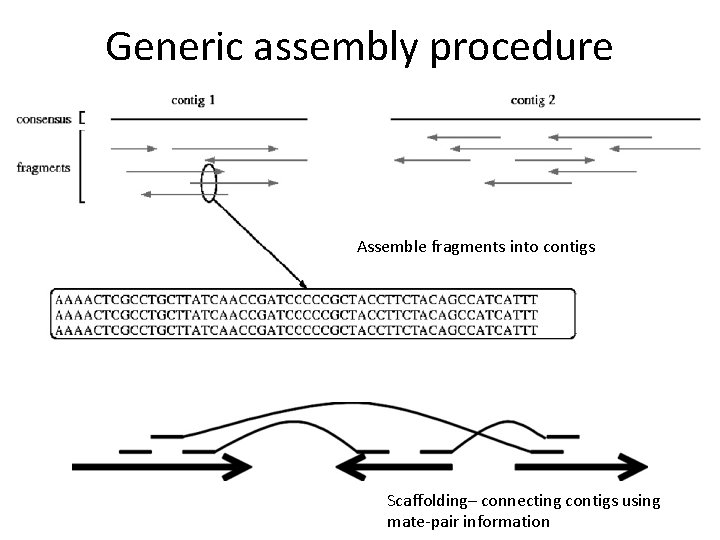 Generic assembly procedure

contig 1

contig 2

consensus

fragments

Assemble fragments into contigs

AAAACTCGCCTGCTTATCAACCGATCCCCCGCTACCTTCTACAGCCATCATTT
AAAACTCGCCTGCTTATCAACCGATCCCCCGCTACCTTCTACAGCCATCATTT
AAAACTCGCCTGCTTATCAACCGATCCCCCGCTACCTTCTACAGCCATCATTT

Scaffolding– connecting contigs using mate-pair information